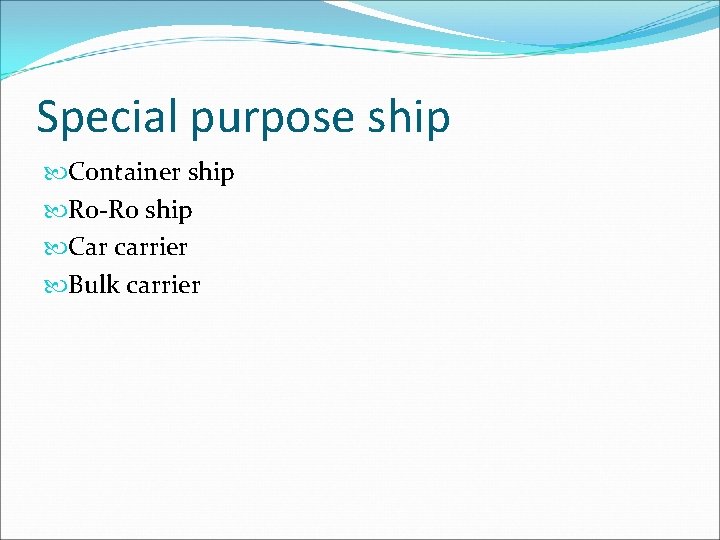 Special purpose ship

Container ship
Ro-Ro ship
Car carrier
Bulk carrier